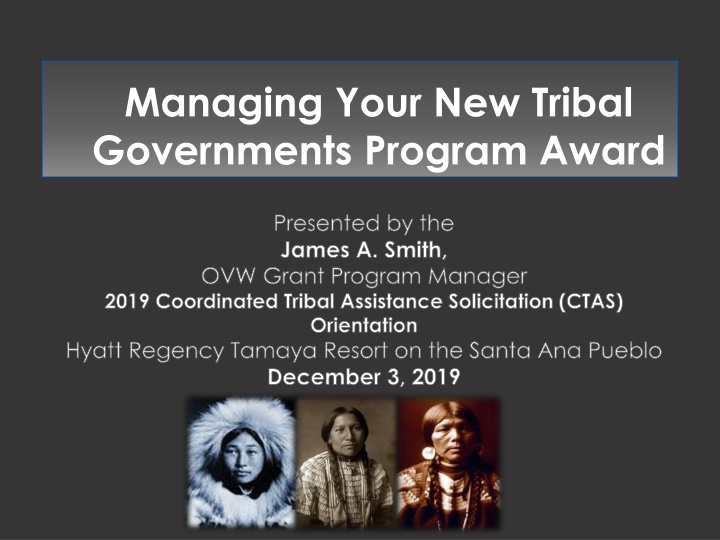 Managing Your New Tribal Governments Program Award

Presented by the
James A. Smith,
OVW Grant Program Manager
2019 Coordinated Tribal Assistance Solicitation (CTAS) Orientation
Hyatt Regency Tamaya Resort on the Santa Ana Pueblo
December 3, 2019